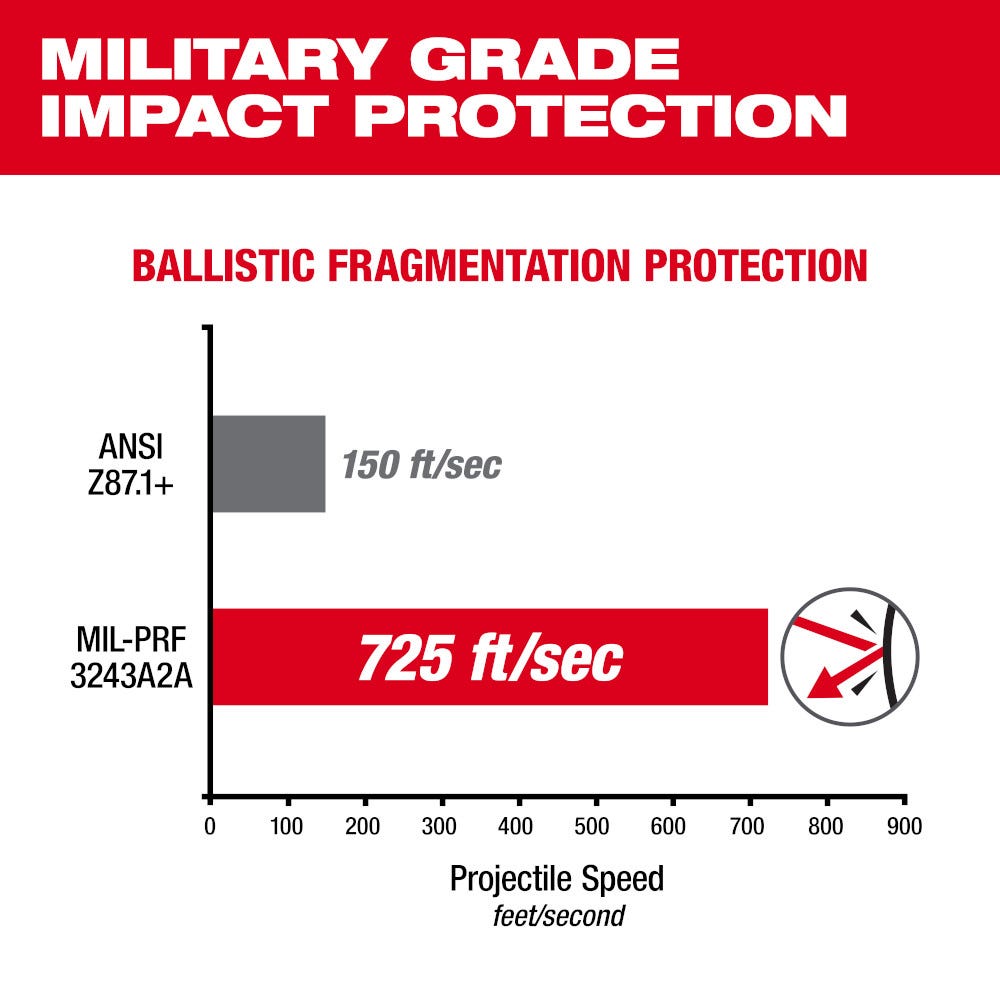 MILITARY GRADE IMPACT PROTECTION

BALLISTIC FRAGMENTATION PROTECTION

ANSI Z87.1+

150 ft/sec

MIL-PRF 3243A2A

725 ft/sec

0 100 200 300 400 500 600 700 800 900

Projectile Speed
feet/second